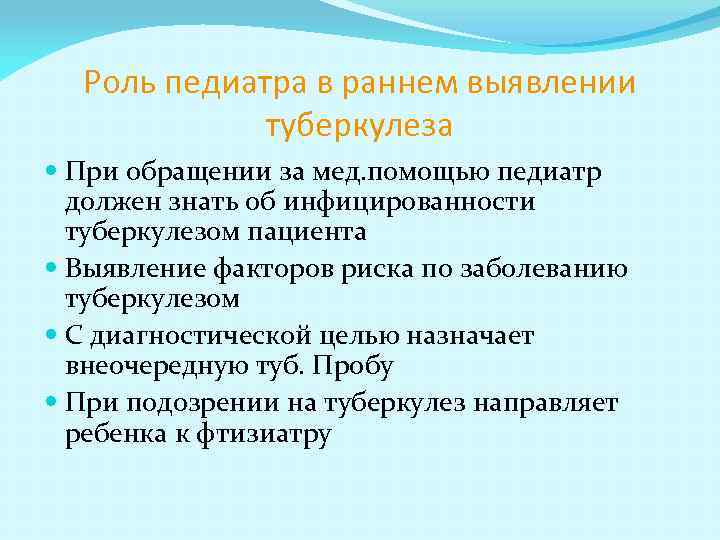 Роль педиатра в раннем выявлении туберкулеза

При обращении за мед.помощью педиатр должен знать об инфицированности туберкулезом пациента

Выявление факторов риска по заболеванию туберкулезом

С диагностической целью назначает внеочередную туб. Пробу

При подозрении на туберкулез направляет ребенка к фтизиатру